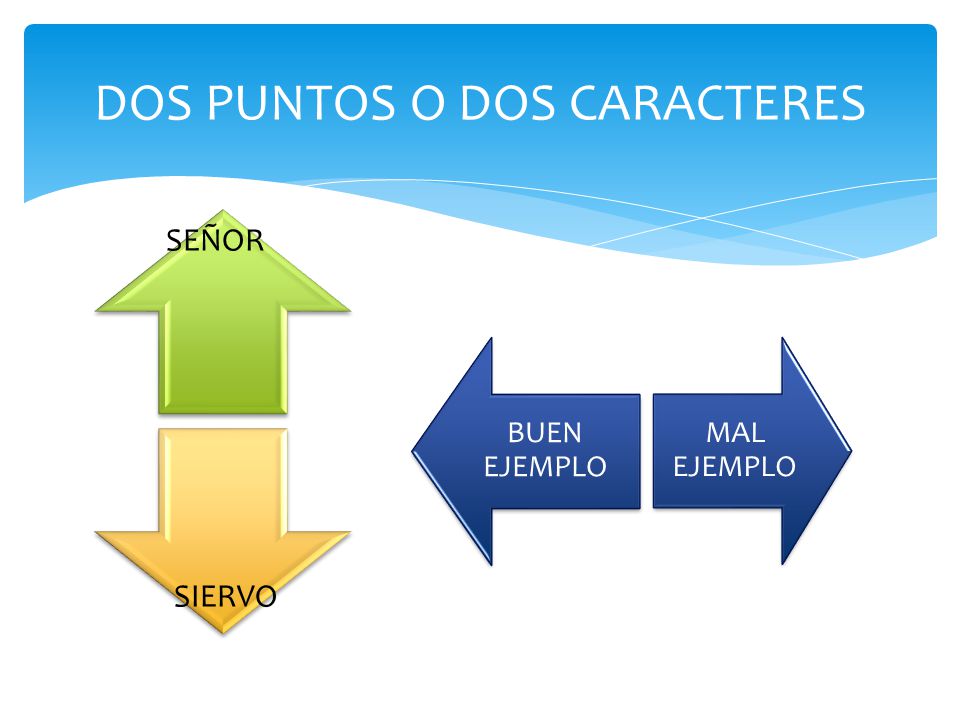 DOS PUNTOS O DOS CARACTERES

SEÑOR

SIERVO

BUEN EJEMPLO

MAL EJEMPLO